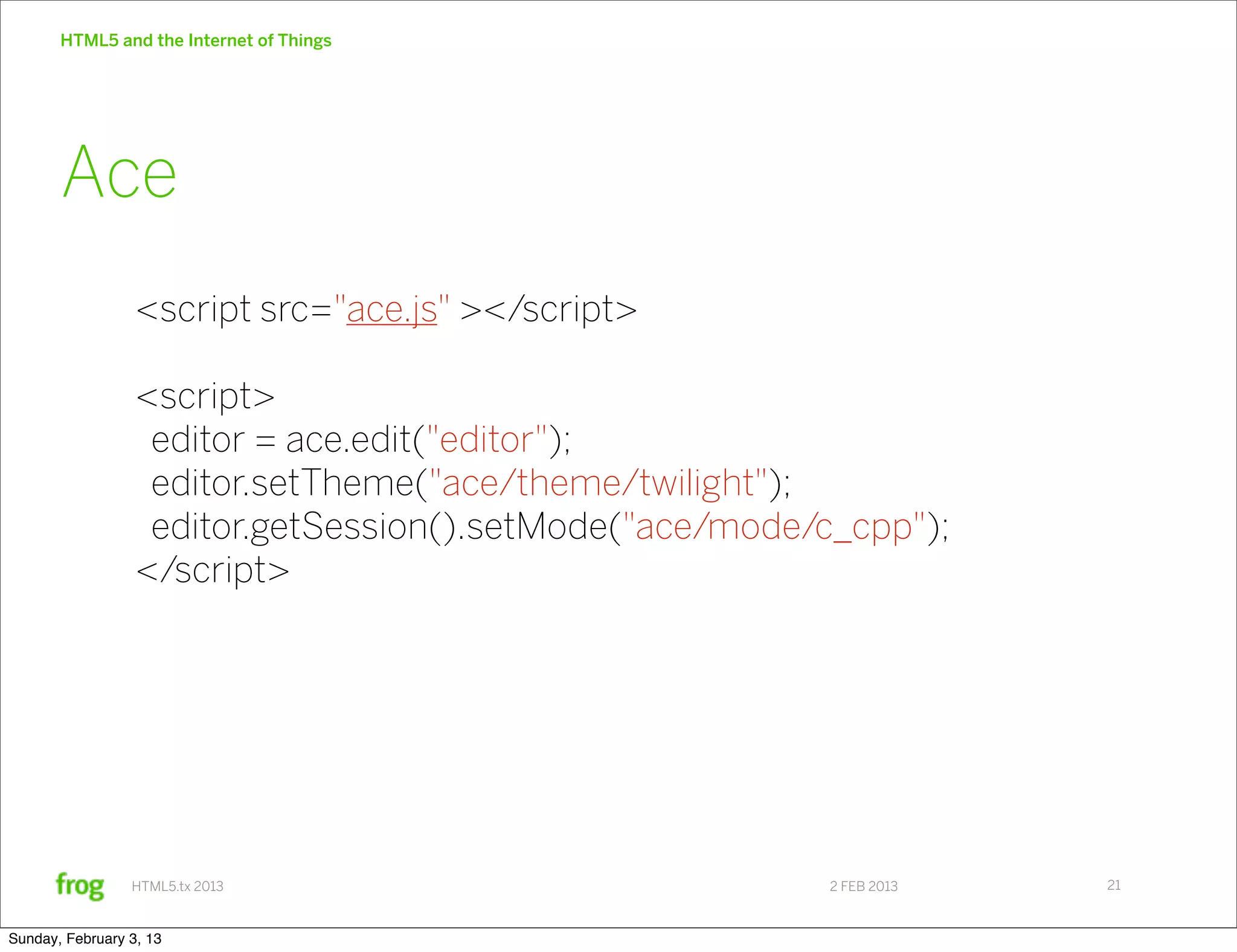 HTML5 and the Internet of Things

Ace

<script src="ace.js" ></script>

<script>
 editor = ace.edit("editor");
 editor.setTheme("ace/theme/twilight");
 editor.getSession().setMode("ace/mode/c_cpp");
</script>

frog HTML5.tx 2013 2 FEB 2013 21

Sunday, February 3, 13